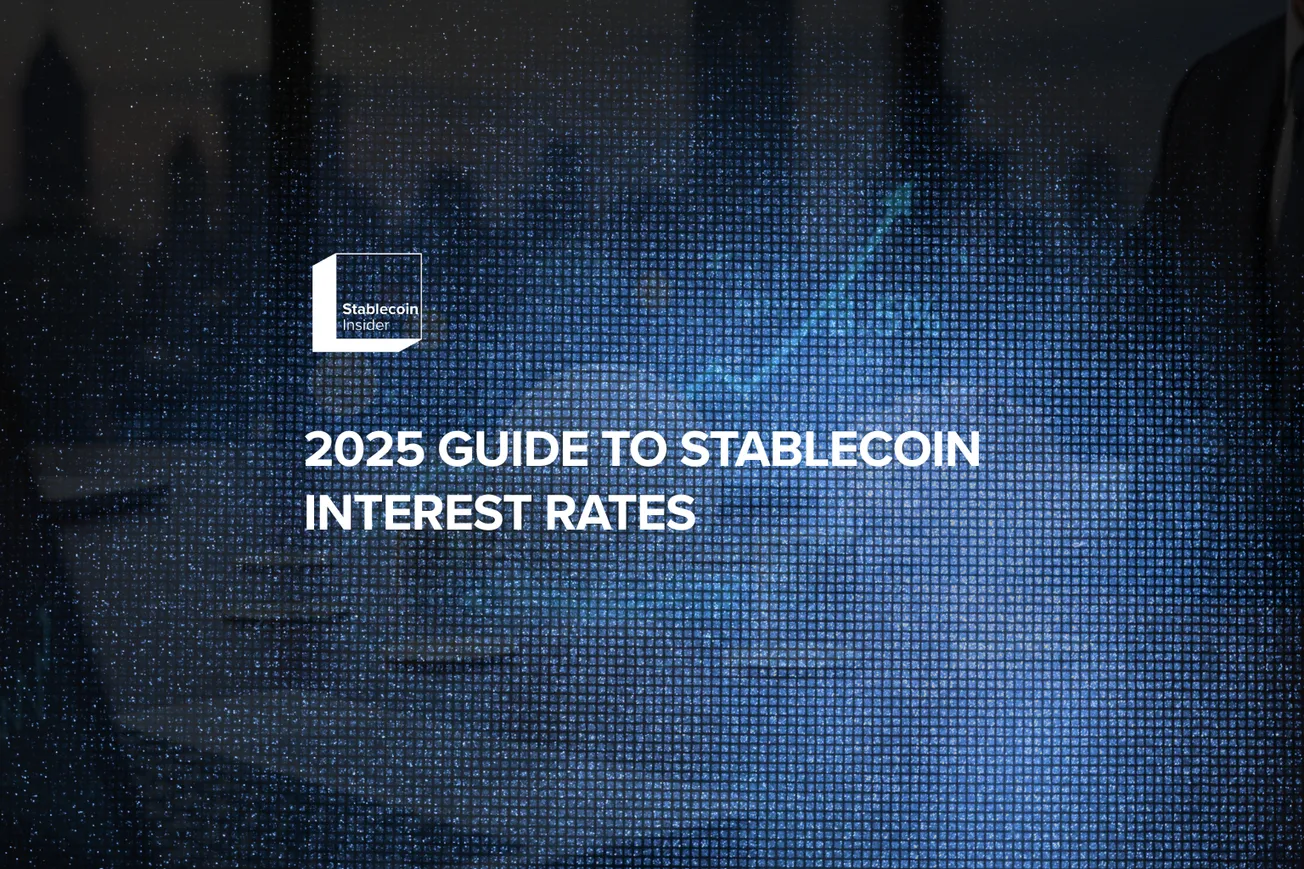 Stablecoin Insider

2025 GUIDE TO STABLECOIN INTEREST RATES